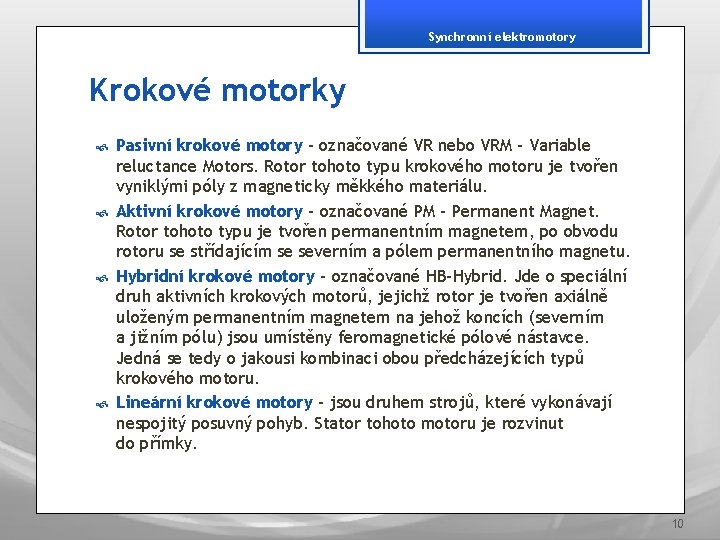 Synchronní elektromotory

Krokové motorky

Pasivní krokové motory - označované VR nebo VRM - Variable reluctance Motors. Rotor tohoto typu krokového motoru je tvořen vyniklými póly z magneticky měkkého materiálu.

Aktivní krokové motory - označované PM - Permanent Magnet. Rotor tohoto typu je tvořen permanentním magnetem, po obvodu rotoru se střídajícím se severním a pólem permanentního magnetu.

Hybridní krokové motory - označované HB-Hybrid. Jde o speciální druh aktivních krokových motorů, jejichž rotor je tvořen axiálně uloženým permanentním magnetem na jehož koncích (severním a jižním pólu) jsou umístěny feromagnetické pólové nástavce. Jedná se tedy o jakousi kombinaci obou předcházejících typů krokového motoru.

Lineární krokové motory - jsou druhem strojů, které vykonávají nespojitý posuvný pohyb. Stator tohoto motoru je rozvinut do přímky.

10